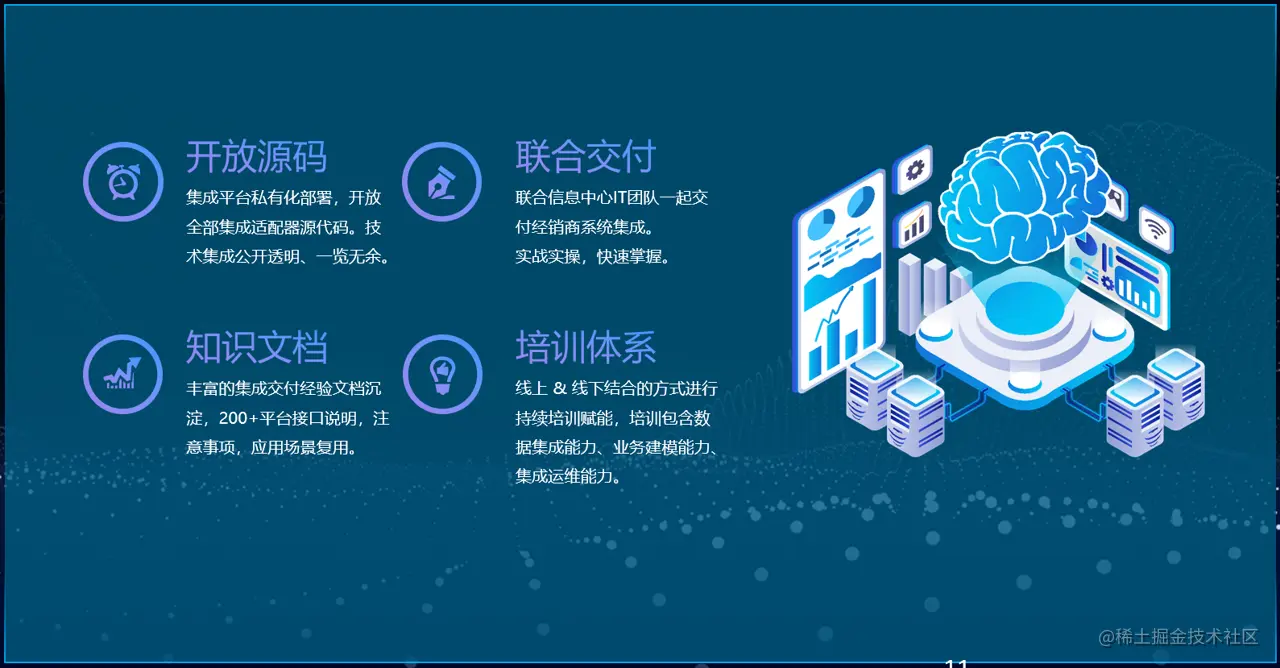 开放源码

集成平台私有化部署，开放全部集成适配器源代码。技术集成公开透明、一览无余。

联合交付

联合信息中心IT团队一起交付经销商系统集成。
实战实操，快速掌握。

知识文档

丰富的集成交付经验文档沉淀，200+平台接口说明，注意事项，应用场景复用。

培训体系

线上 & 线下结合的方式进行持续培训赋能，培训包含数据集成能力、业务建模能力、集成运维能力。

11

@稀土掘金技术社区